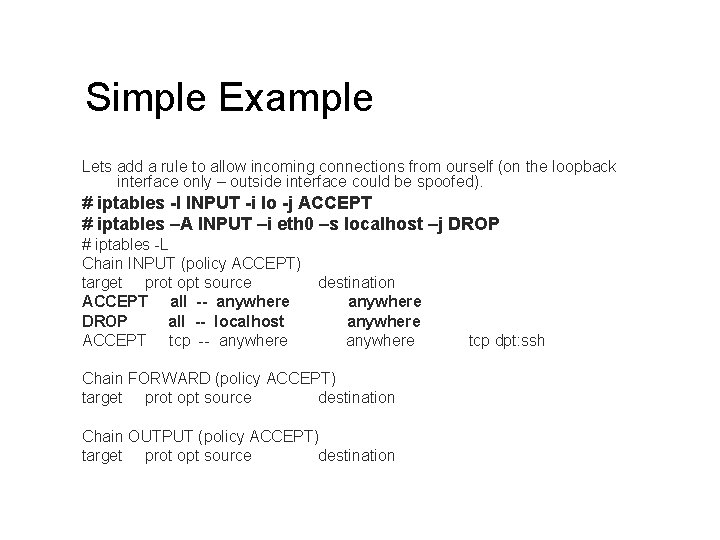 Simple Example

Lets add a rule to allow incoming connections from ourself (on the loopback interface only – outside interface could be spoofed).

# iptables -I INPUT -i lo -j ACCEPT
# iptables –A INPUT –i eth0 –s localhost –j DROP
# iptables -L
Chain INPUT (policy ACCEPT)
target prot opt source destination
ACCEPT all -- anywhere anywhere
DROP all -- localhost anywhere
ACCEPT tcp -- anywhere anywhere tcp dpt:ssh

Chain FORWARD (policy ACCEPT)
target prot opt source destination

Chain OUTPUT (policy ACCEPT)
target prot opt source destination